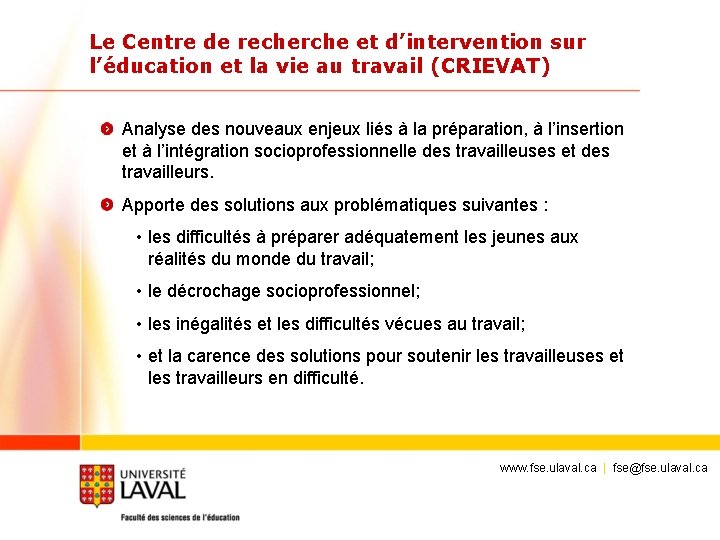 Le Centre de recherche et d'intervention sur l'éducation et la vie au travail (CRIEVAT)

Analyse des nouveaux enjeux liés à la préparation, à l'insertion et à l'intégration socioprofessionnelle des travailleuses et des travailleurs.

Apporte des solutions aux problématiques suivantes :

• les difficultés à préparer adéquatement les jeunes aux réalités du monde du travail;

• le décrochage socioprofessionnel;

• les inégalités et les difficultés vécues au travail;

• et la carence des solutions pour soutenir les travailleuses et les travailleurs en difficulté.

UNIVERSITÉ LAVAL

Faculté des sciences de l'éducation

www.fse.ulaval.ca | fse@fse.ulaval.ca